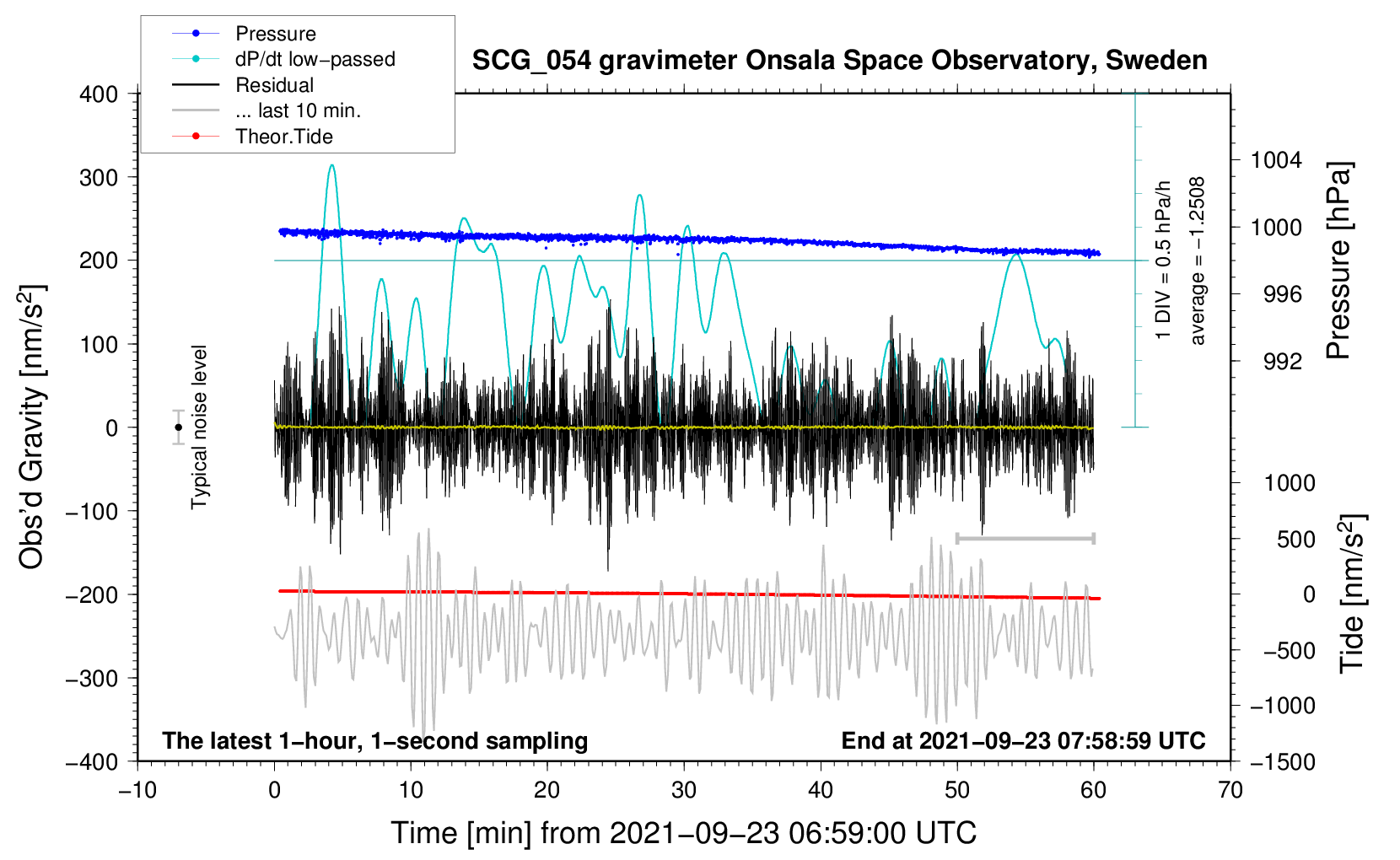 Pressure
dP/dt low−passed
Residual
... last 10 min.
Theor.Tide

SCG_054 gravimeter Onsala Space Observatory, Sweden

400
300
200
100
0
−100
−200
−300
−400

Obs'd Gravity [nm/s$^2$]

Typical noise level

1 DIV = 0.5 hPa/h
average = −1.2508

1004
1000
996
992

Pressure [hPa]

1000
500
0
−500
−1000
−1500

Tide [nm/s$^2$]

The latest 1−hour, 1−second sampling

End at 2021−09−23 07:58:59 UTC

−10
0
10
20
30
40
50
60
70

Time [min] from 2021−09−23 06:59:00 UTC